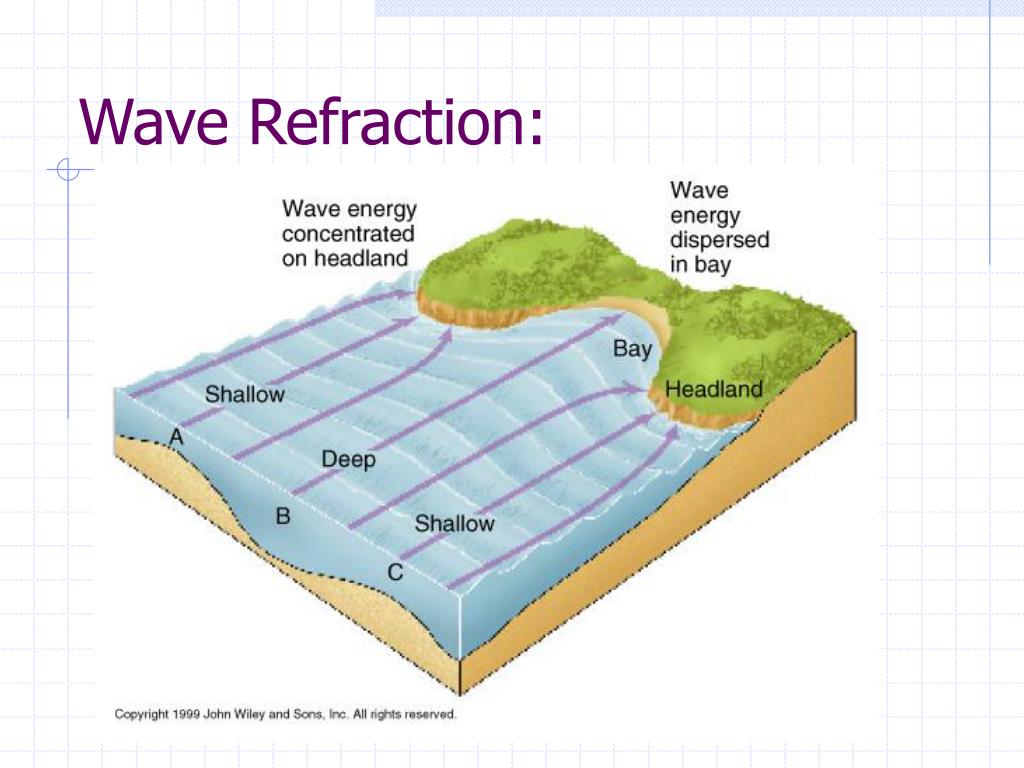 Wave Refraction:

Wave energy concentrated on headland

Wave energy dispersed in bay

Bay

Headland

Shallow

A

Deep

B

Shallow

C

Copyright 1999 John Wiley and Sons, Inc. All rights reserved.